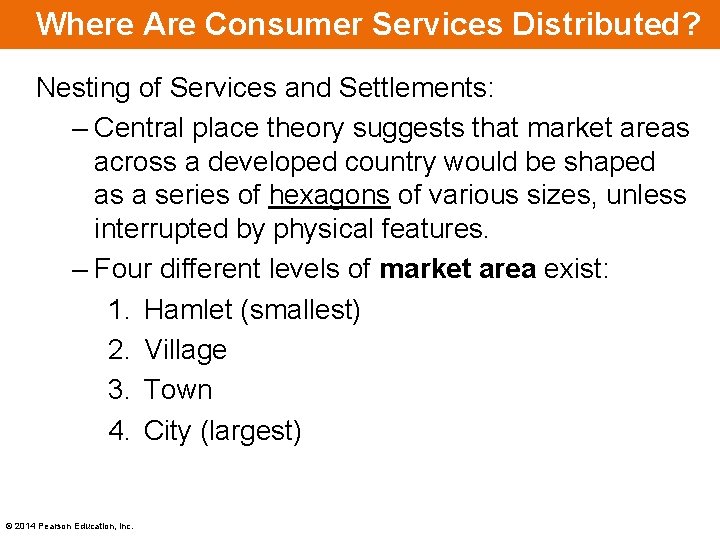 Where Are Consumer Services Distributed?

Nesting of Services and Settlements:

– Central place theory suggests that market areas across a developed country would be shaped as a series of hexagons of various sizes, unless interrupted by physical features.

– Four different levels of market area exist:

1. Hamlet (smallest)
2. Village
3. Town
4. City (largest)

© 2014 Pearson Education, Inc.